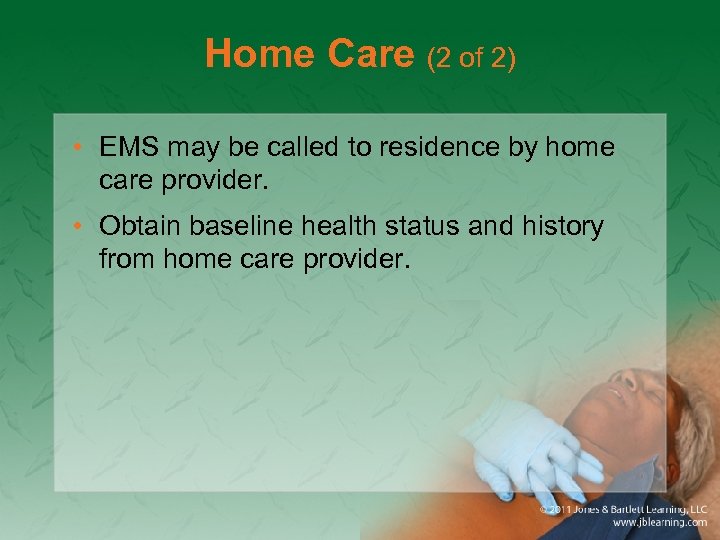 Home Care (2 of 2)

• EMS may be called to residence by home care provider.

• Obtain baseline health status and history from home care provider.

© 2011 Jones & Bartlett Learning, LLC
www.jblearning.com